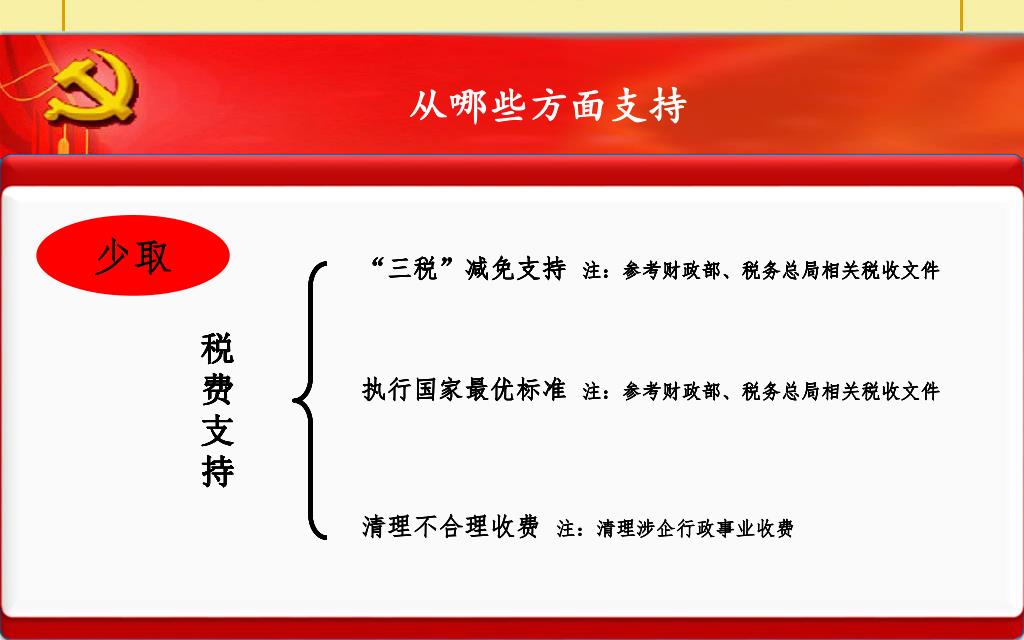 从哪些方面支持

少取

税费支持

“三税”减免支持 注：参考财政部、税务总局相关税收文件

执行国家最优标准 注：参考财政部、税务总局相关税收文件

清理不合理收费 注：清理涉企行政事业收费